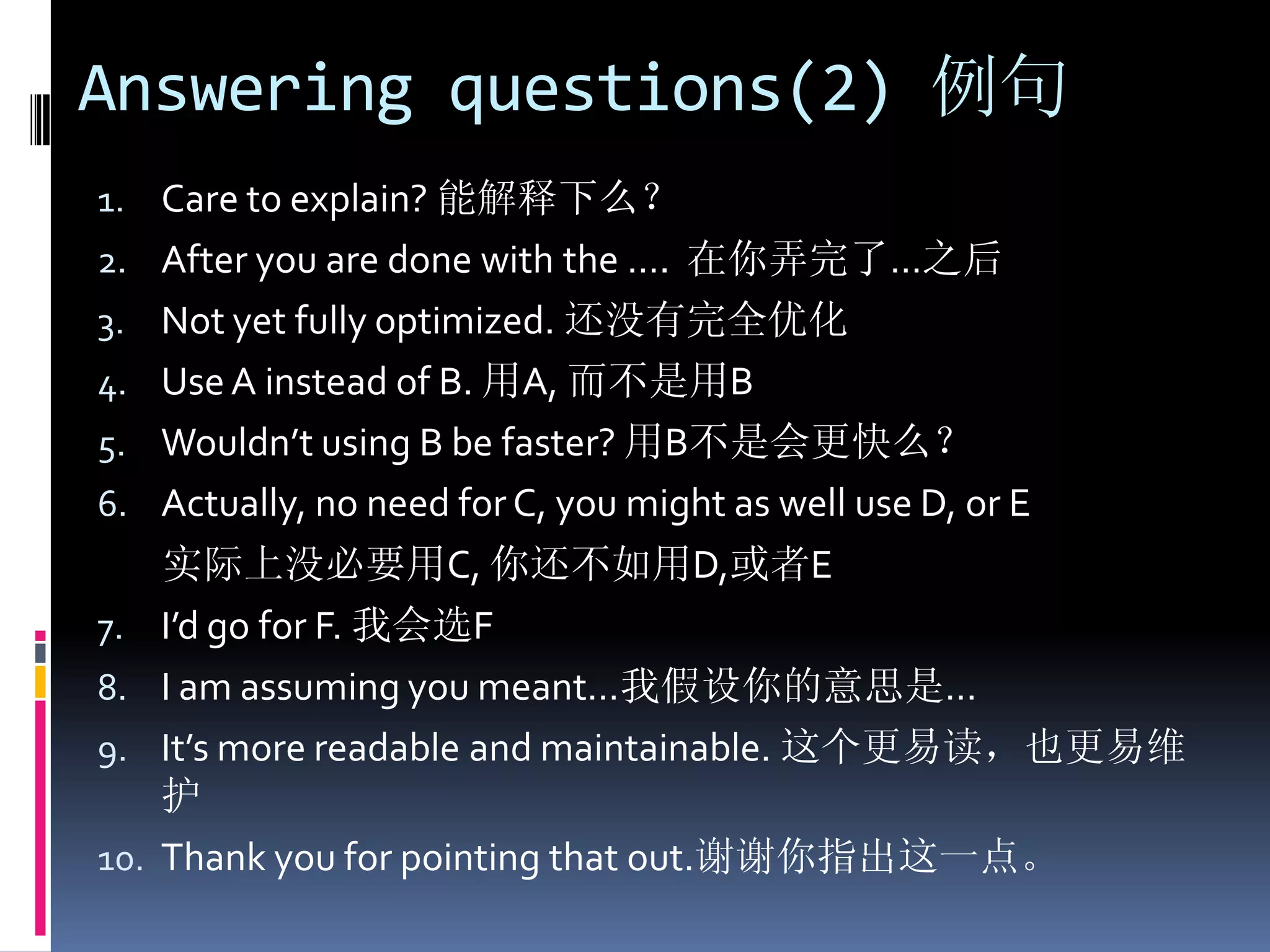 Answering questions(2) 例句

1. Care to explain? 能解释下么？
2. After you are done with the .... 在你弄完了...之后
3. Not yet fully optimized. 还没有完全优化
4. Use A instead of B. 用A, 而不是用B
5. Wouldn't using B be faster? 用B不是会更快么？
6. Actually, no need for C, you might as well use D, or E
实际上没必要用C, 你还不如用D,或者E
7. I'd go for F. 我会选F
8. I am assuming you meant...我假设你的意思是...
9. It's more readable and maintainable. 这个更易读，也更易维护
10. Thank you for pointing that out.谢谢你指出这一点。